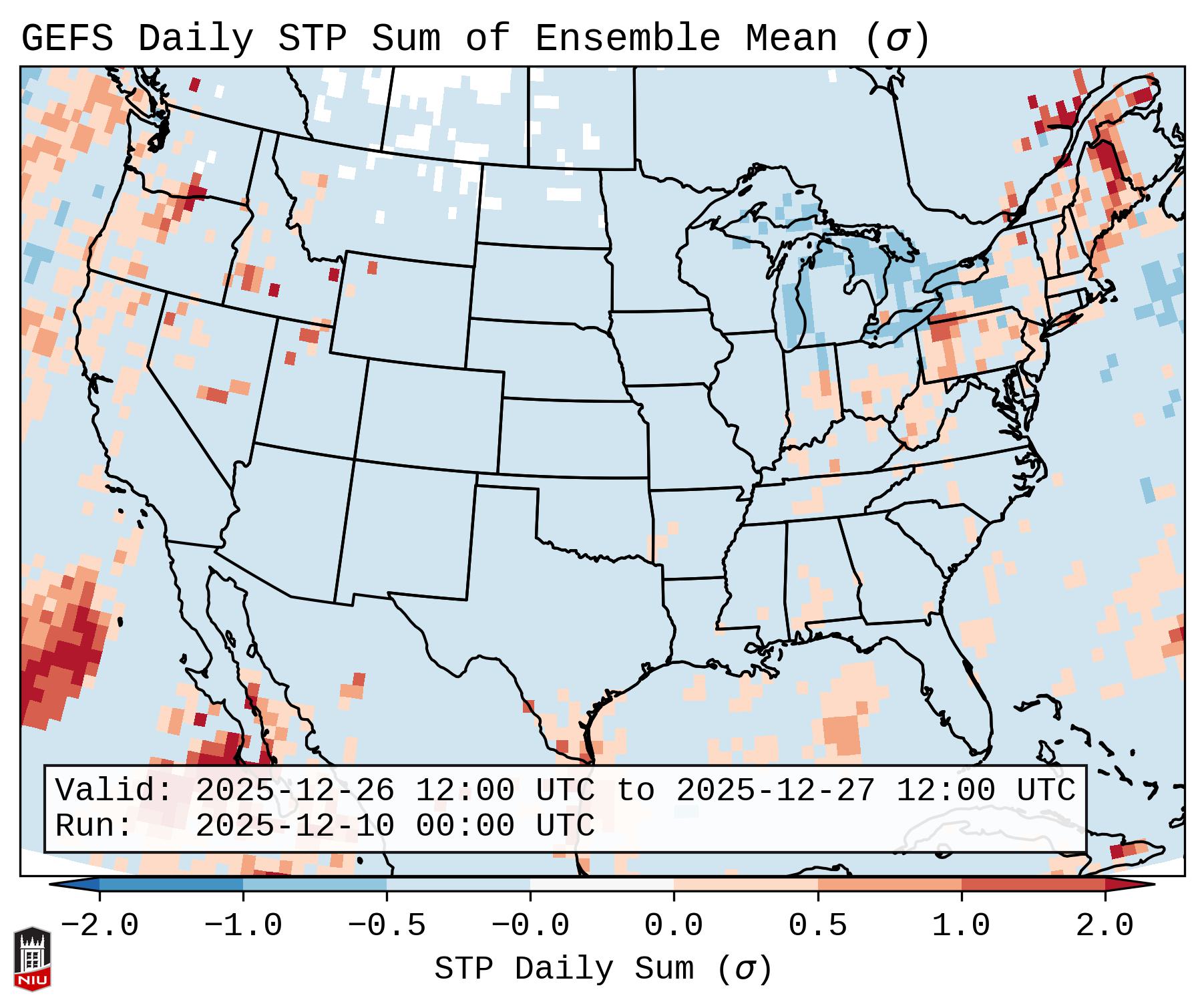 GEFS Daily STP Sum of Ensemble Mean ($\sigma$)

Valid: 2025-12-26 12:00 UTC to 2025-12-27 12:00 UTC
Run: 2025-12-10 00:00 UTC

−2.0 −1.0 −0.5 −0.0 0.0 0.5 1.0 2.0

STP Daily Sum ($\sigma$)

NIU